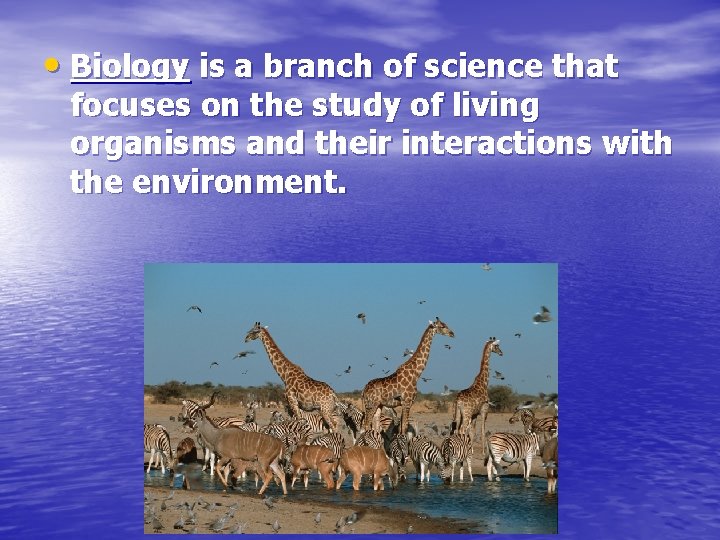 • Biology is a branch of science that focuses on the study of living organisms and their interactions with the environment.